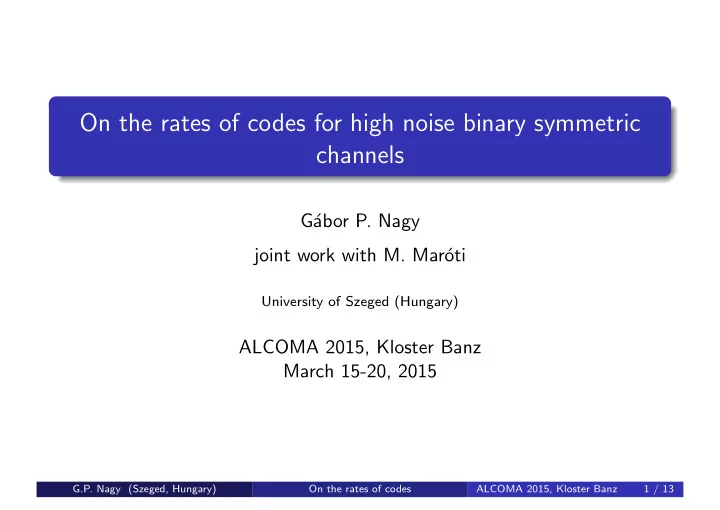 On the rates of codes for high noise binary symmetric channels

Gábor P. Nagy

joint work with M. Maróti

University of Szeged (Hungary)

ALCOMA 2015, Kloster Banz
March 15-20, 2015

G.P. Nagy (Szeged, Hungary) On the rates of codes ALCOMA 2015, Kloster Banz 1 / 13